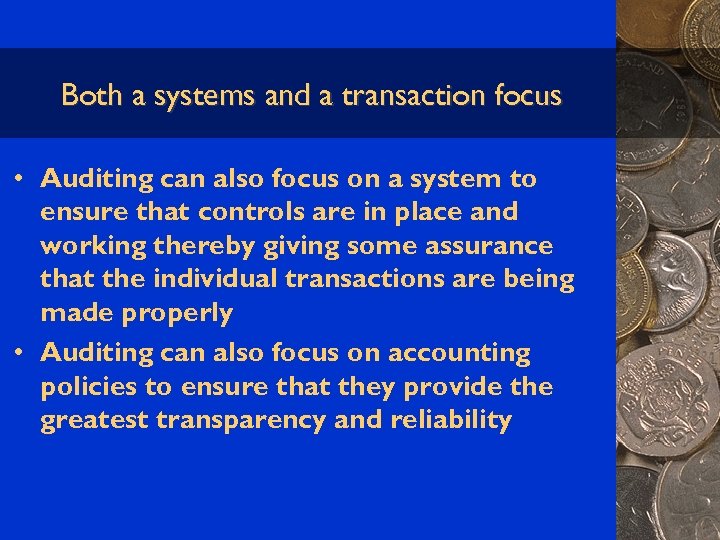 Both a systems and a transaction focus

• Auditing can also focus on a system to ensure that controls are in place and working thereby giving some assurance that the individual transactions are being made properly

• Auditing can also focus on accounting policies to ensure that they provide the greatest transparency and reliability